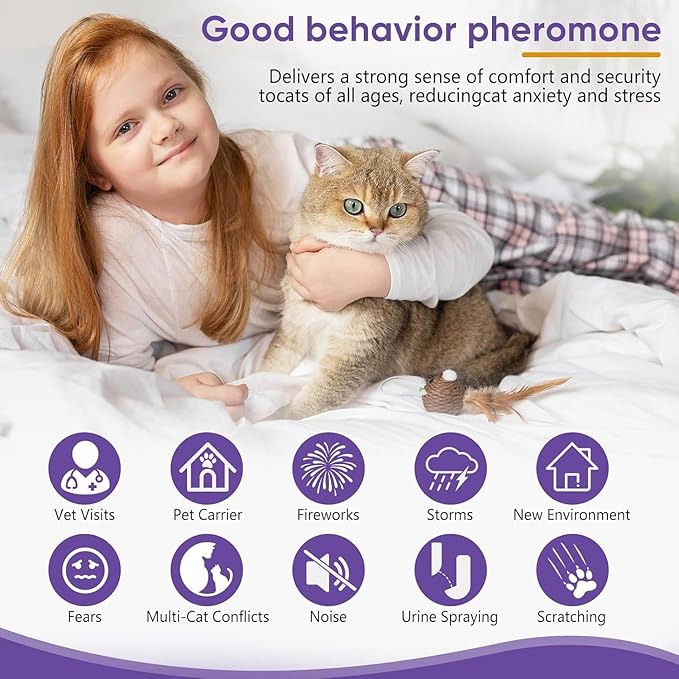 Good behavior pheromone

Delivers a strong sense of comfort and security tocats of all ages, reducingcat anxiety and stress

Vet Visits
Pet Carrier
Fireworks
Storms
New Environment
Fears
Multi-Cat Conflicts
Noise
Urine Spraying
Scratching